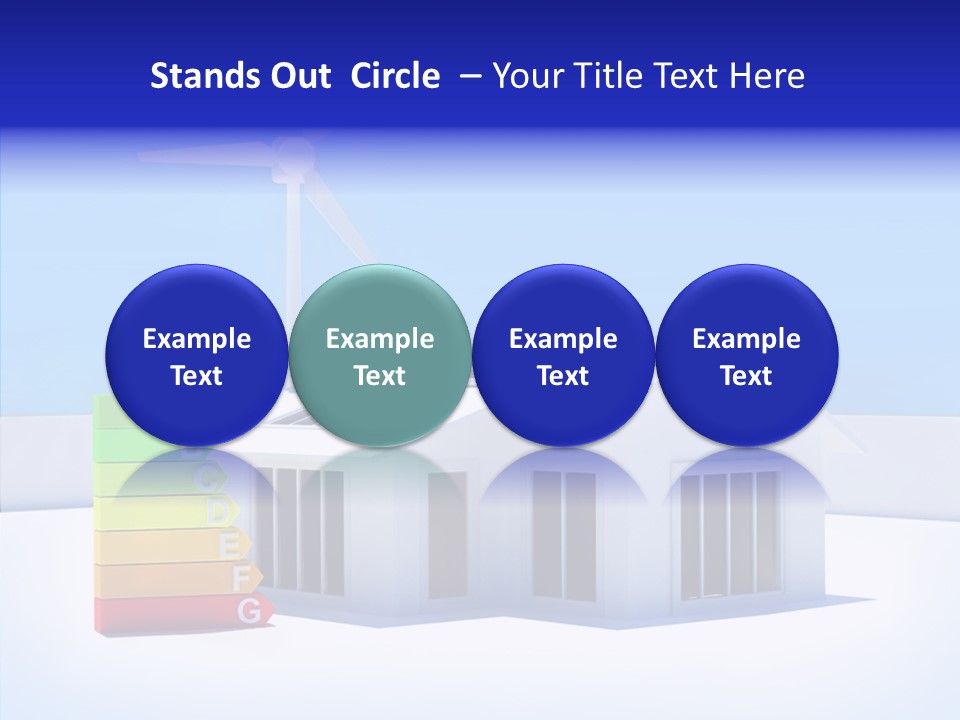 Stands Out Circle – Your Title Text Here

Example Text

Example Text

Example Text

Example Text

C
D
E
F
G